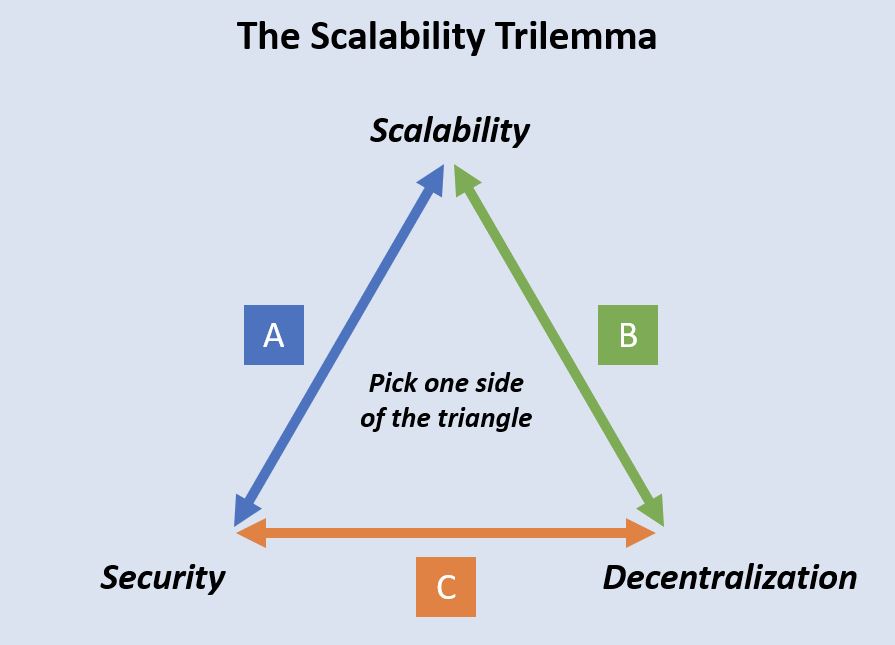 The Scalability Trilemma

Scalability

A

B

Pick one side of the triangle

Security

C

Decentralization